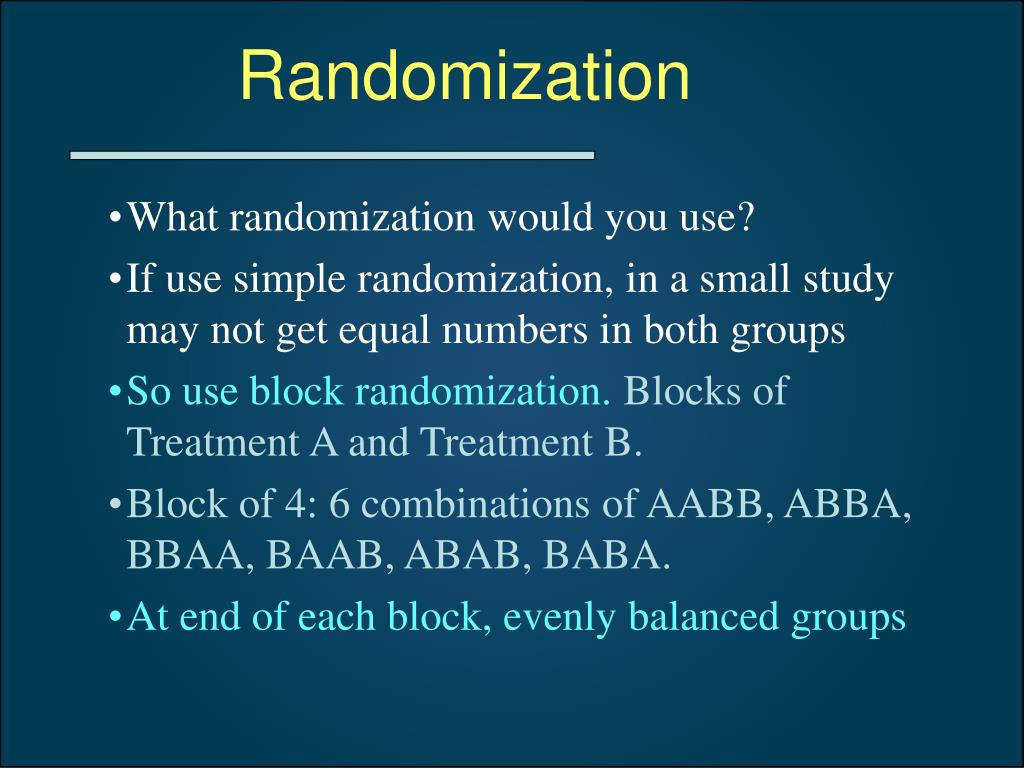 Randomization

•What randomization would you use?

•If use simple randomization, in a small study may not get equal numbers in both groups

•So use block randomization. Blocks of Treatment A and Treatment B.

•Block of 4: 6 combinations of AABB, ABBA, BBAA, BAAB, ABAB, BABA.

•At end of each block, evenly balanced groups